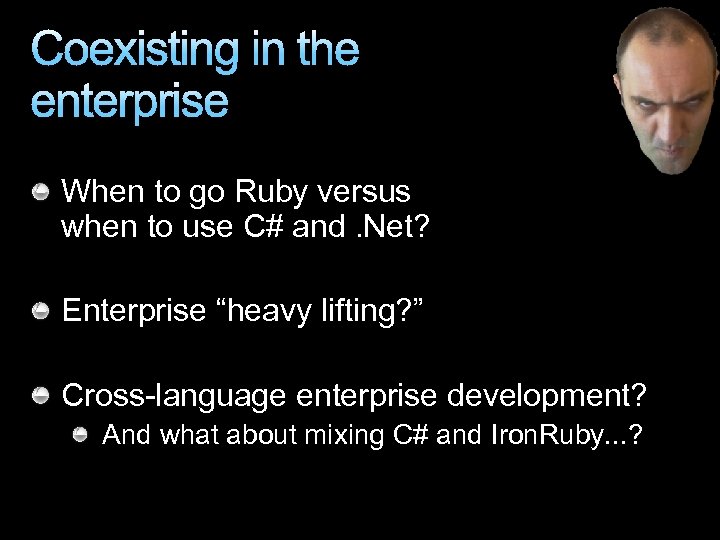 Coexisting in the enterprise

When to go Ruby versus when to use C# and .Net?

Enterprise “heavy lifting?”

Cross-language enterprise development?

And what about mixing C# and IronRuby...?